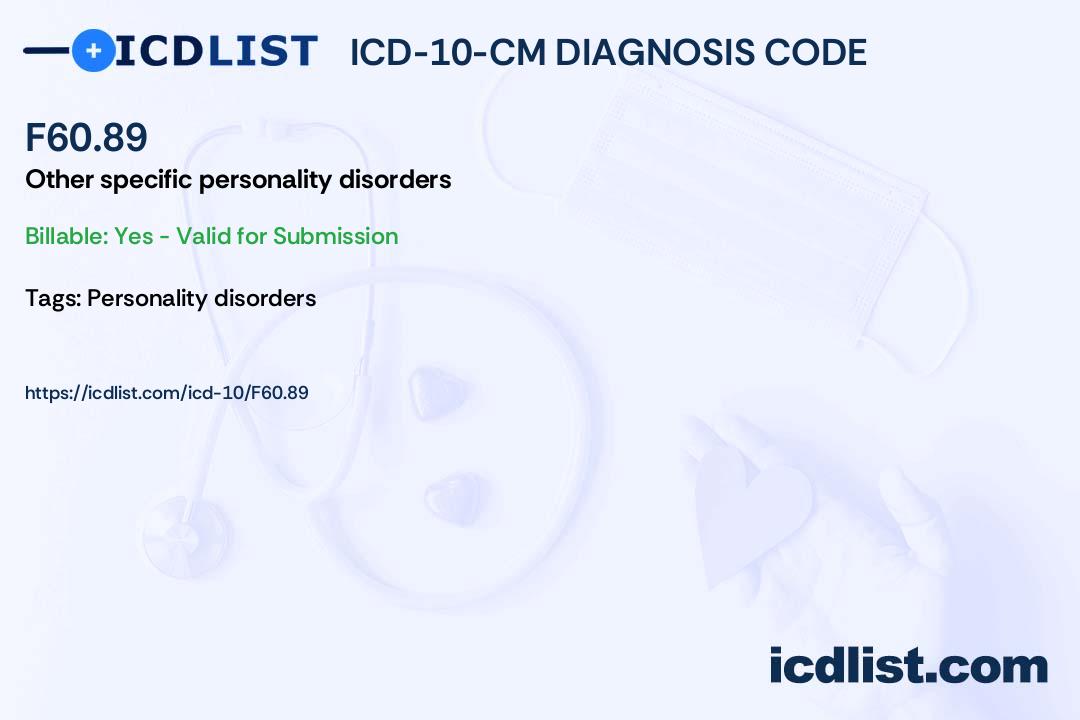 ICDLIST ICD-10-CM DIAGNOSIS CODE

F60.89

Other specific personality disorders

Billable: Yes - Valid for Submission

Tags: Personality disorders

https://icdlist.com/icd-10/F60.89

icdlist.com